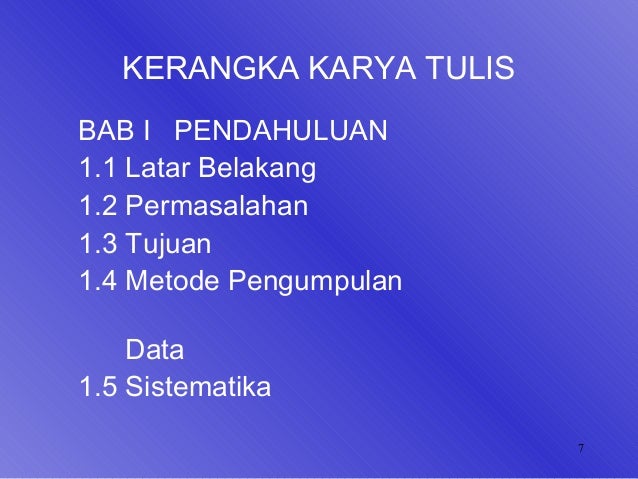 KERANGKA KARYA TULIS

BAB I PENDAHULUAN
1.1 Latar Belakang
1.2 Permasalahan
1.3 Tujuan
1.4 Metode Pengumpulan

Data
1.5 Sistematika

7